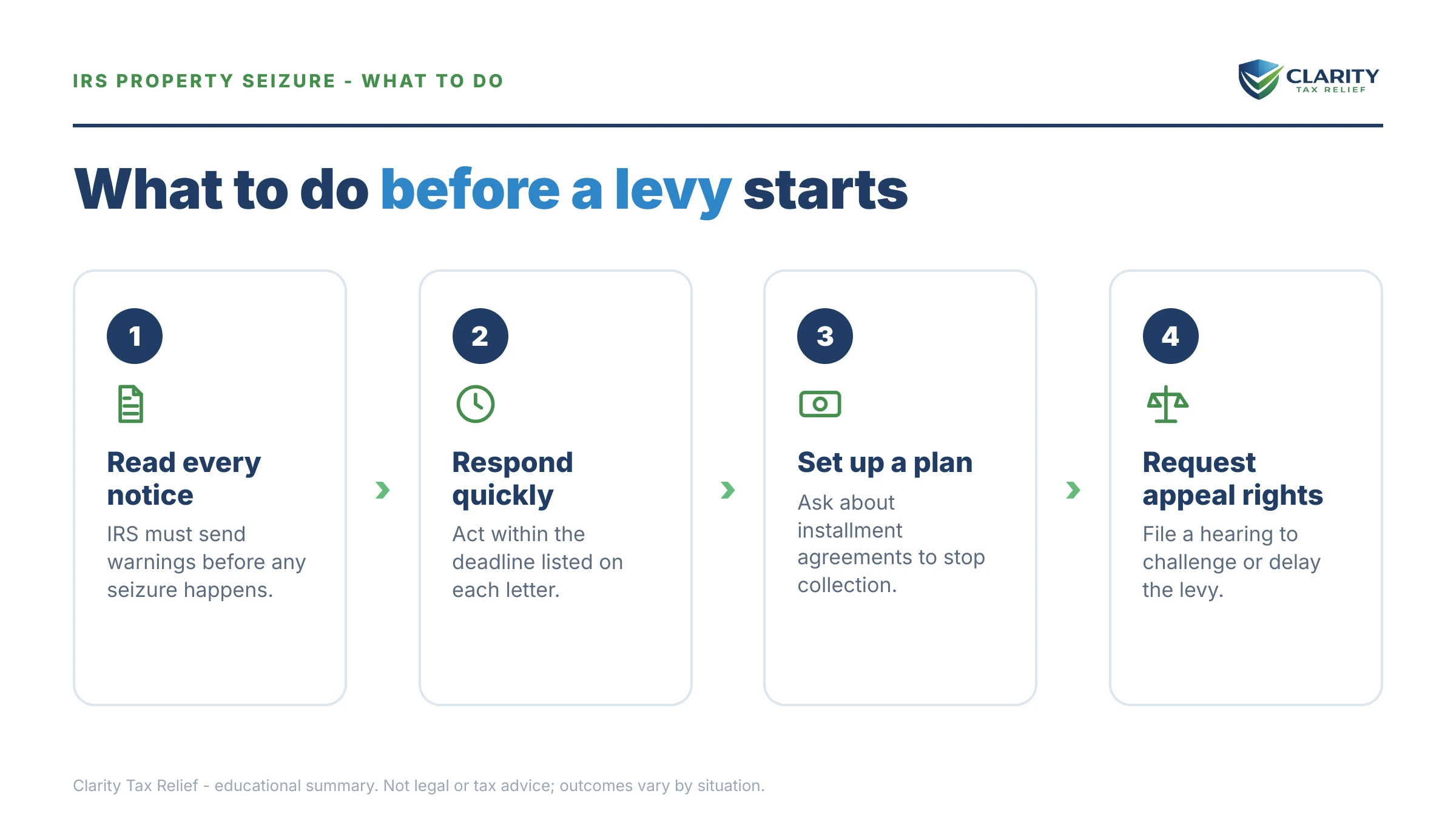 IRS PROPERTY SEIZURE - WHAT TO DO

CLARITY
TAX RELIEF

What to do before a levy starts

1

Read every notice

IRS must send warnings before any seizure happens.

2

Respond quickly

Act within the deadline listed on each letter.

3

Set up a plan

Ask about installment agreements to stop collection.

4

Request appeal rights

File a hearing to challenge or delay the levy.

Clarity Tax Relief - educational summary. Not legal or tax advice; outcomes vary by situation.